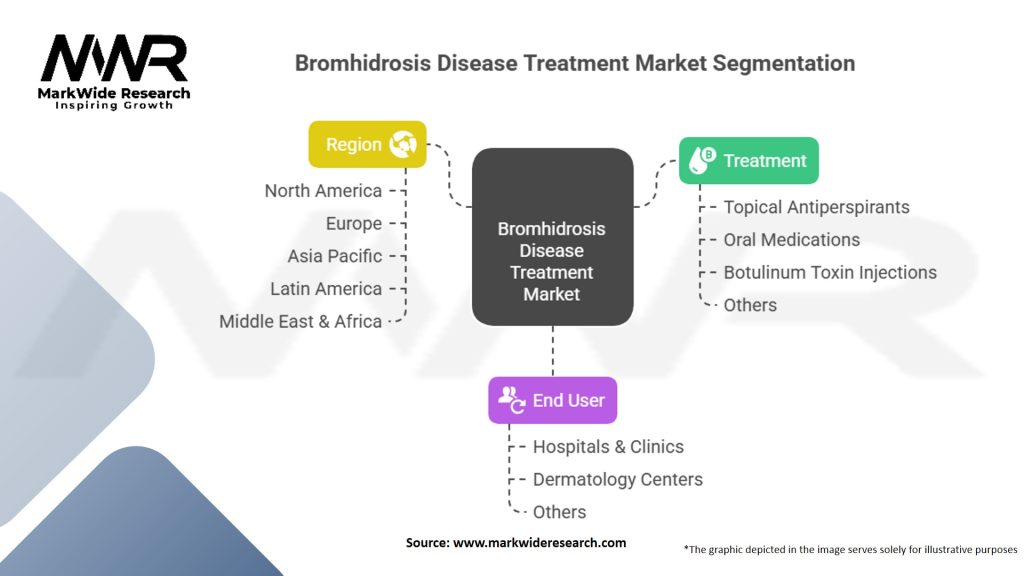 MWR
MarkWide Research
Inspiring Growth

Bromhidrosis Disease Treatment Market Segmentation

Region
North America
Europe
Asia Pacific
Latin America
Middle East & Africa

Bromhidrosis Disease Treatment Market

Treatment
Topical Antiperspirants
Oral Medications
Botulinum Toxin Injections
Others

End User
Hospitals & Clinics
Dermatology Centers
Others

Source: www.markwideresearch.com

*The graphic depicted in the image serves solely for illustrative purposes